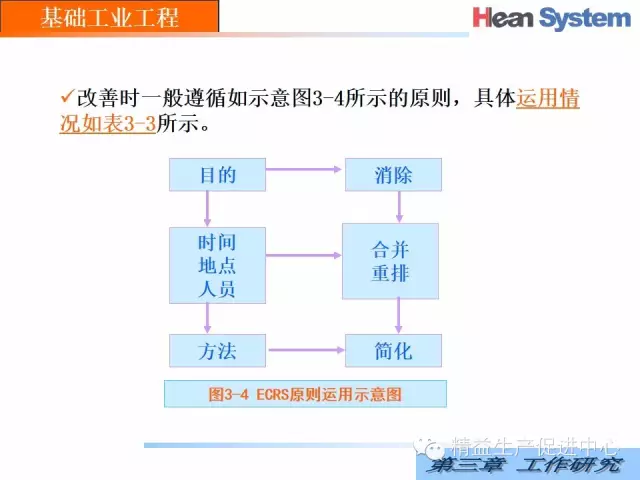 基础工业工程

Hean System

✓改善时一般遵循如示意图3-4所示的原则，具体运用情况如表3-3所示。

目的

消除

时间
地点
人员

合并
重排

方法

简化

图3-4 ECRS原则运用示意图

精益生产促进中心

第三章 工作研究